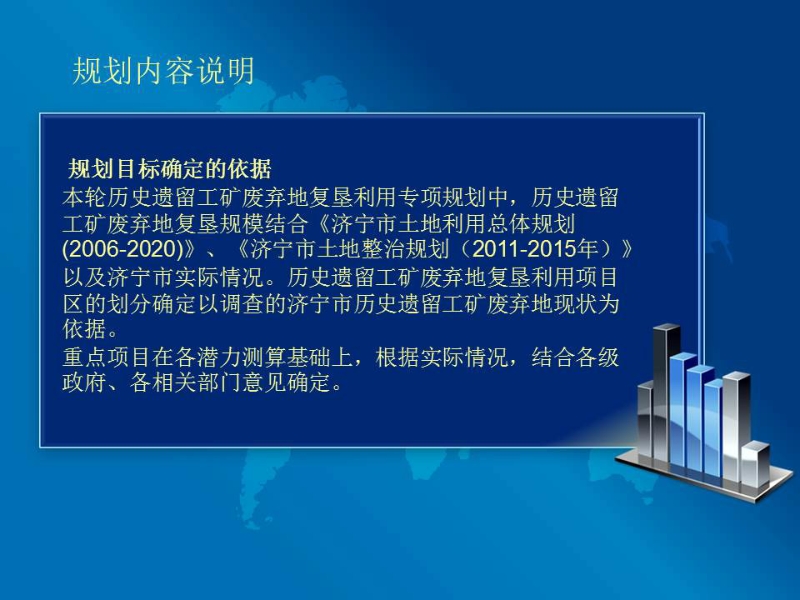 规划内容说明

规划目标确定的依据
本轮历史遗留工矿废弃地复垦利用专项规划中，历史遗留工矿废弃地复垦规模结合《济宁市土地利用总体规划(2006-2020)》、《济宁市土地整治规划（2011-2015年）》以及济宁市实际情况。历史遗留工矿废弃地复垦利用项目区的划分确定以调查的济宁市历史遗留工矿废弃地现状为依据。
重点项目在各潜力测算基础上，根据实际情况，结合各级政府、各相关部门意见确定。